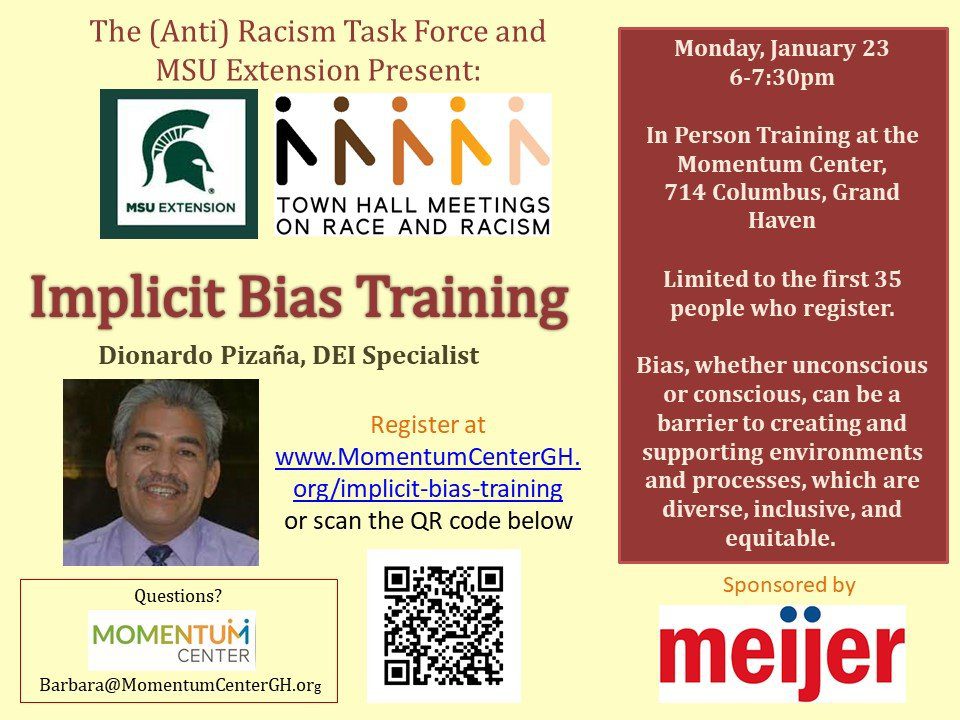 The (Anti) Racism Task Force and MSU Extension Present:

MSU EXTENSION

TOWN HALL MEETINGS ON RACE AND RACISM

Implicit Bias Training

Dionardo Pizaña, DEI Specialist

Register at www.MomentumCenterGH.org/implicit-bias-training or scan the QR code below

Questions?

MOMENTUM CENTER

Barbara@MomentumCenterGH.org

Monday, January 23
6-7:30pm

In Person Training at the Momentum Center, 714 Columbus, Grand Haven

Limited to the first 35 people who register.

Bias, whether unconscious or conscious, can be a barrier to creating and supporting environments and processes, which are diverse, inclusive, and equitable.

Sponsored by

meijer